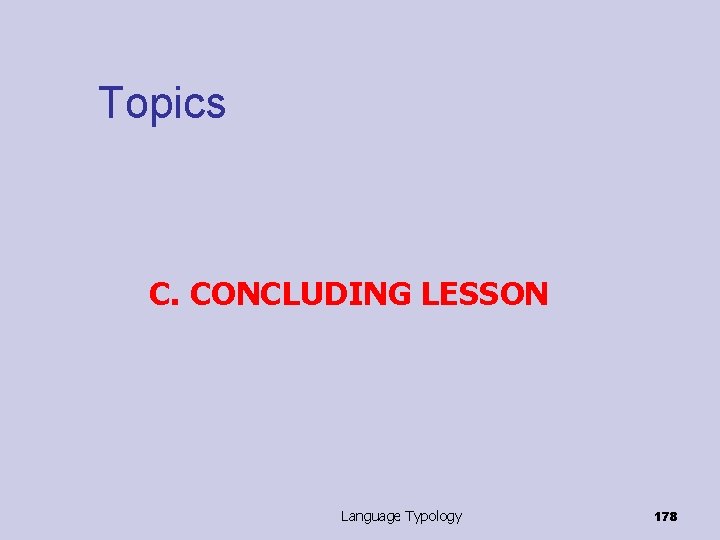 Topics

C. CONCLUDING LESSON

Language Typology

178